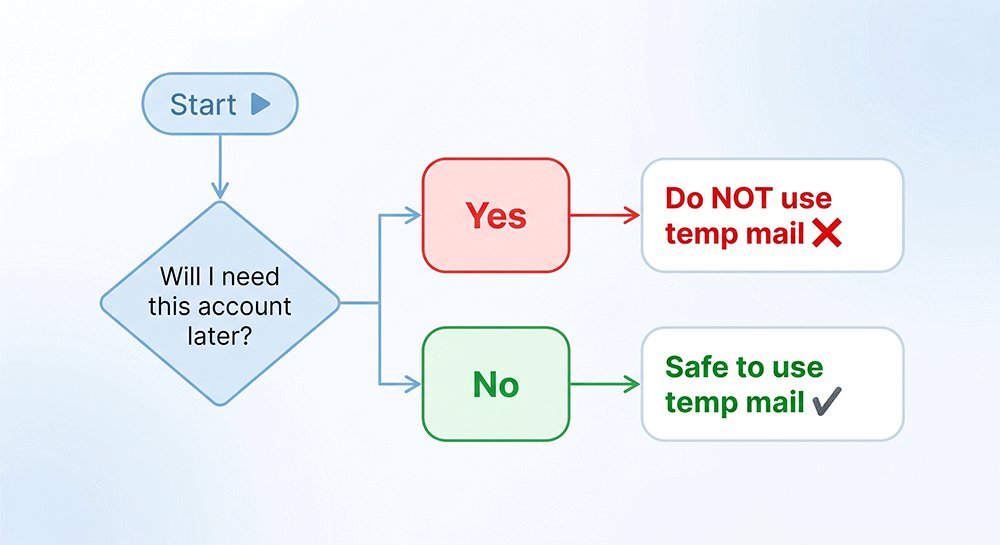 Start ▶

Will I need this account later?

Yes

Do NOT use temp mail ❌

No

Safe to use temp mail ✔